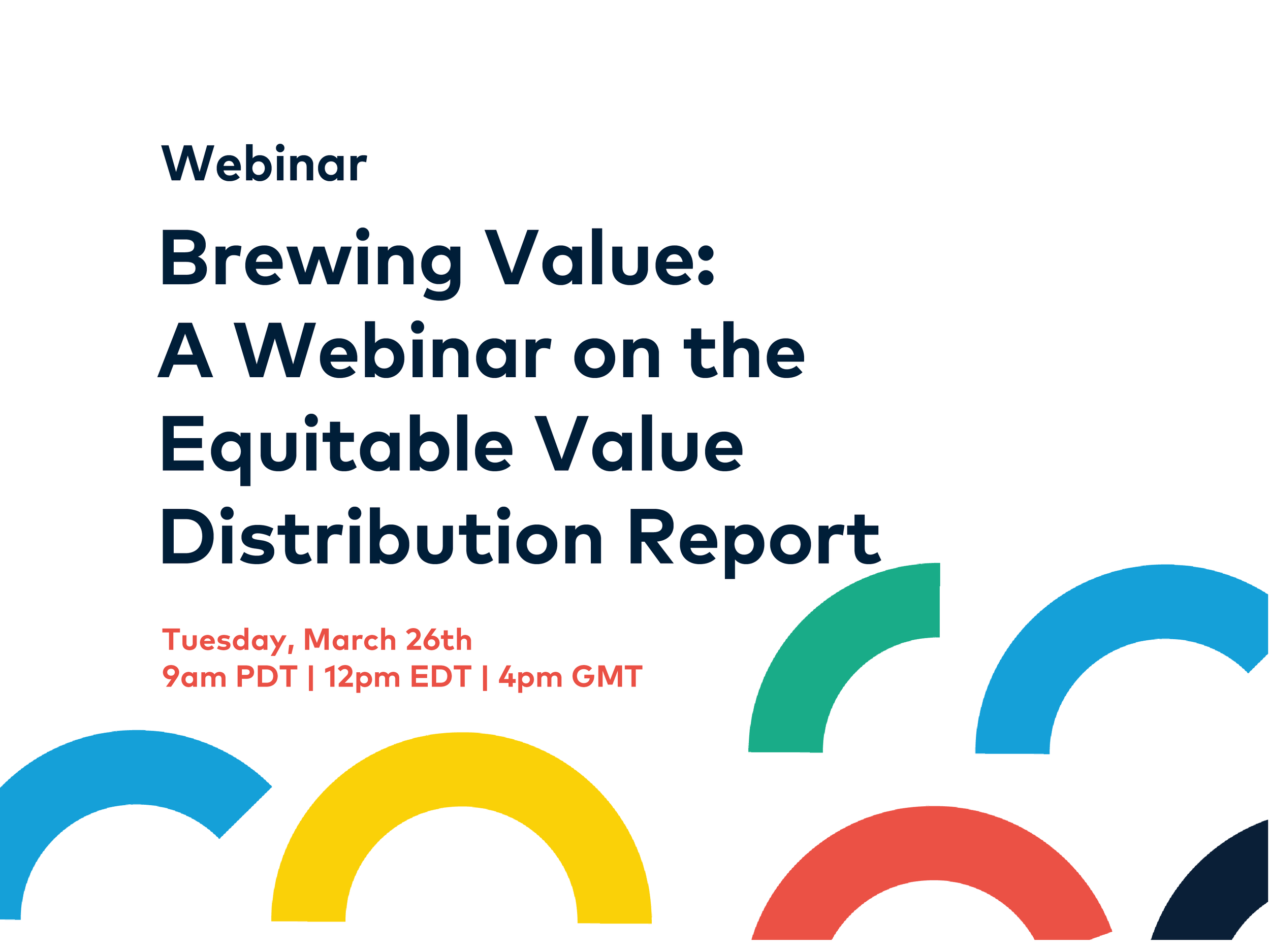 Webinar

Brewing Value: A Webinar on the Equitable Value Distribution Report

Tuesday, March 26th
9am PDT | 12pm EDT | 4pm GMT